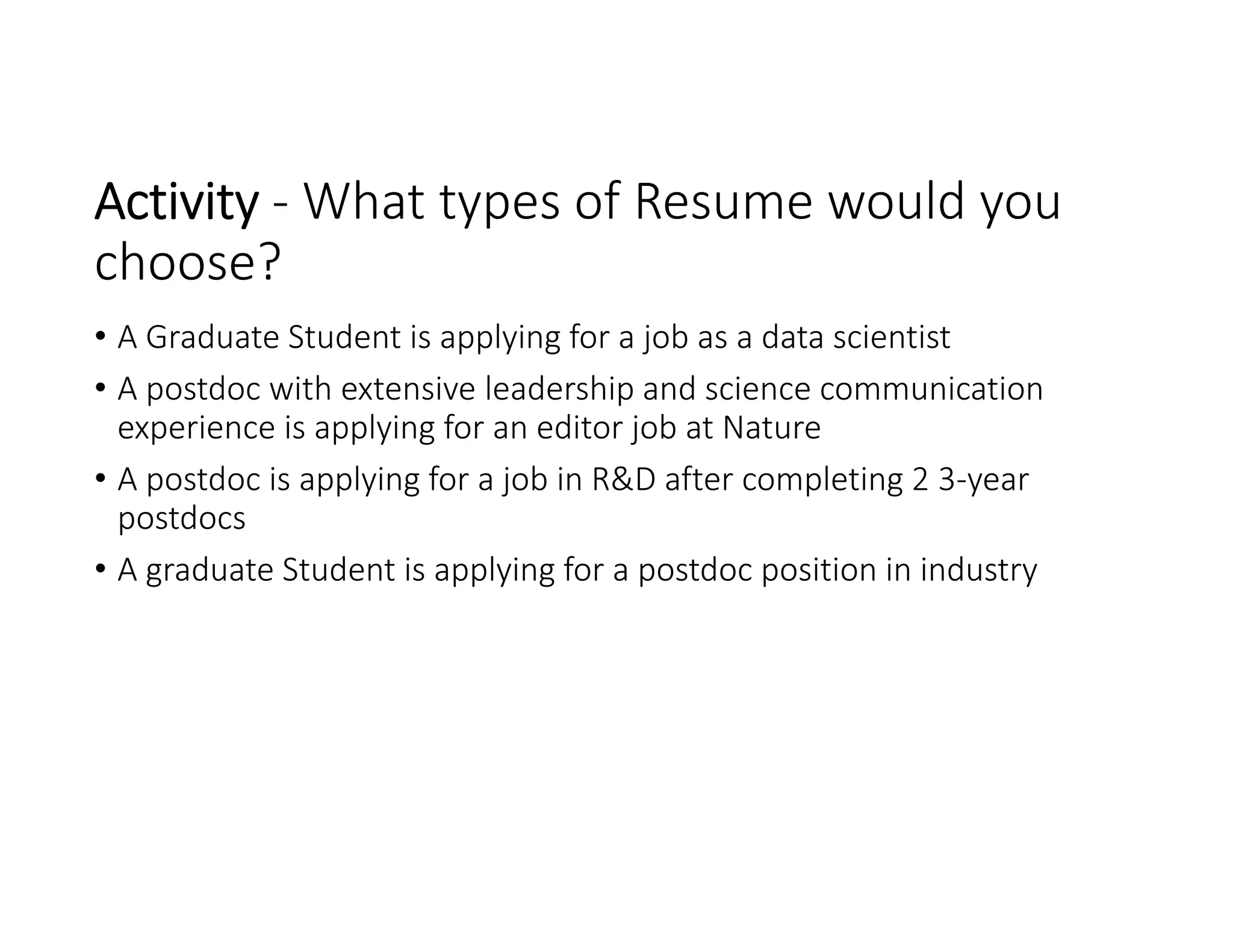 Activity - What types of Resume would you choose?

• A Graduate Student is applying for a job as a data scientist
• A postdoc with extensive leadership and science communication experience is applying for an editor job at Nature
• A postdoc is applying for a job in R&D after completing 2 3-year postdocs
• A graduate Student is applying for a postdoc position in industry